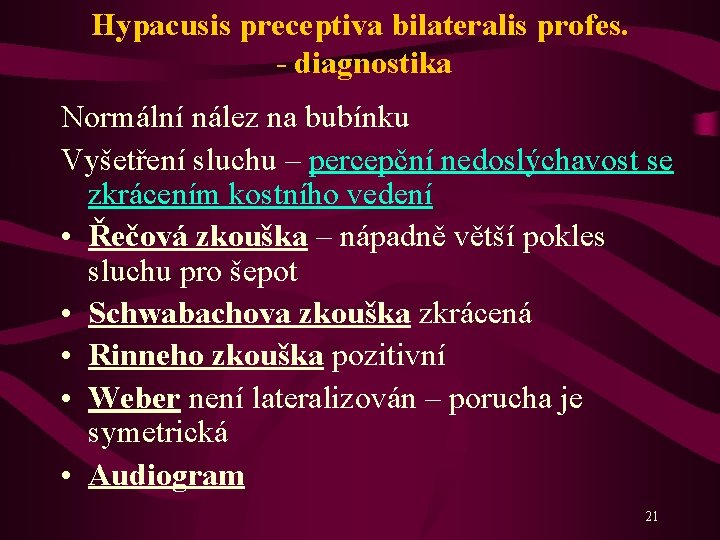 Hypacusis preceptiva bilateralis profes. - diagnostika

Normální nález na bubínku

Vyšetření sluchu – percepční nedoslýchavost se zkrácením kostního vedení

• Řečová zkouška – nápadně větší pokles sluchu pro šepot
• Schwabachova zkouška zkrácená
• Rinneho zkouška pozitivní
• Weber není lateralizován – porucha je symetrická
• Audiogram

21